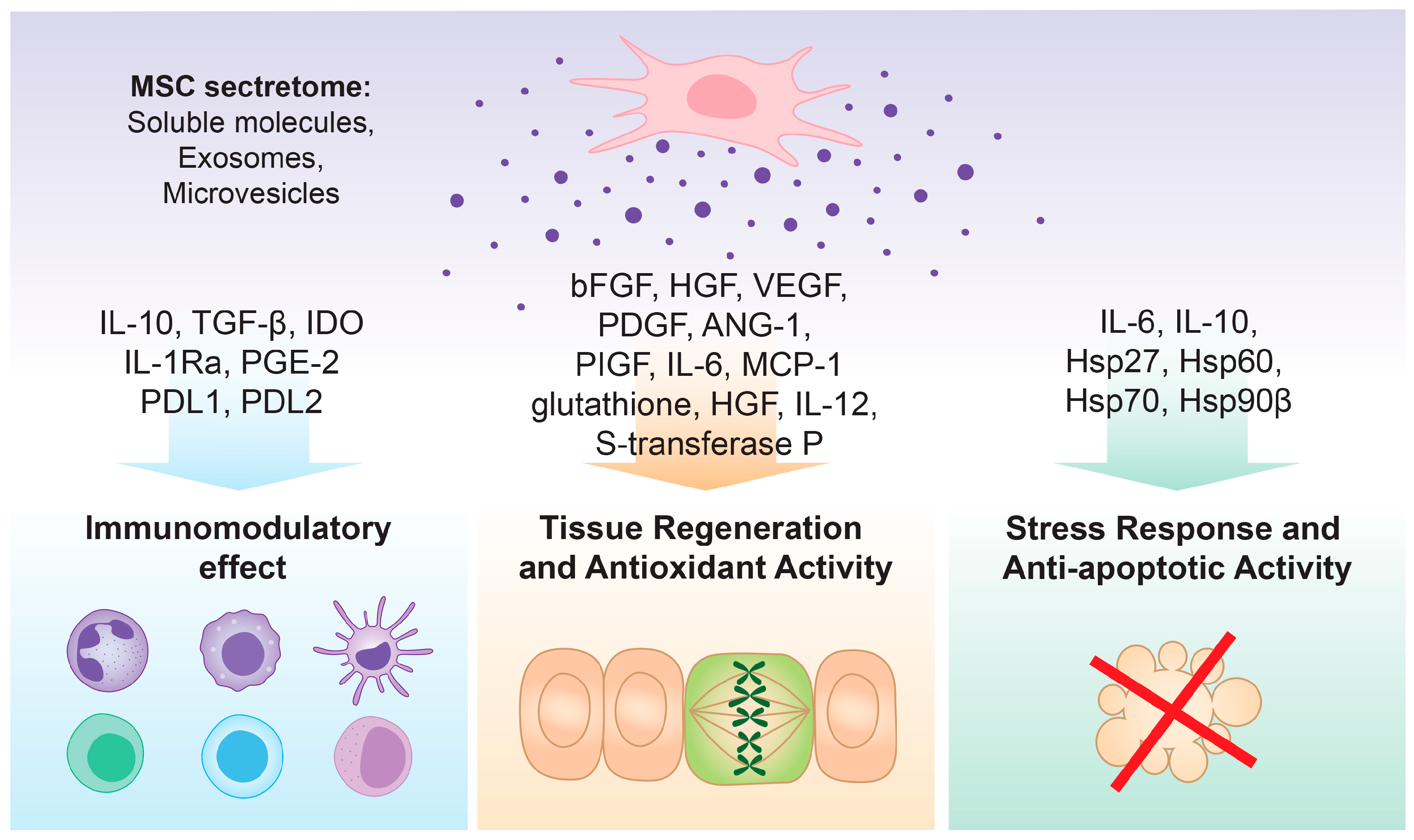 MSC sectretome:
Soluble molecules,
Exosomes,
Microvesicles

IL-10, TGF-β, IDO
IL-1Ra, PGE-2
PDL1, PDL2

bFGF, HGF, VEGF,
PDGF, ANG-1,
PIGF, IL-6, MCP-1
glutathione, HGF, IL-12,
S-transferase P

IL-6, IL-10,
Hsp27, Hsp60,
Hsp70, Hsp90β

Immunomodulatory effect

Tissue Regeneration and Antioxidant Activity

Stress Response and Anti-apoptotic Activity